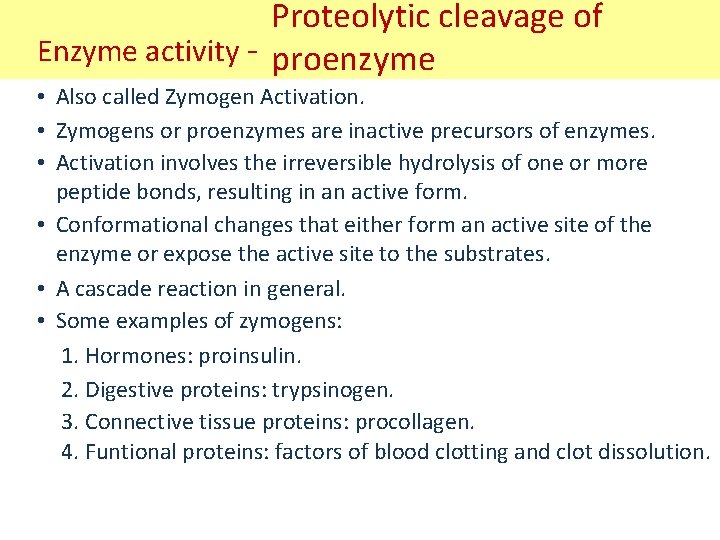 Enzyme activity - Proteolytic cleavage of proenzyme

• Also called Zymogen Activation.
• Zymogens or proenzymes are inactive precursors of enzymes.
• Activation involves the irreversible hydrolysis of one or more peptide bonds, resulting in an active form.
• Conformational changes that either form an active site of the enzyme or expose the active site to the substrates.
• A cascade reaction in general.
• Some examples of zymogens:
1. Hormones: proinsulin.
2. Digestive proteins: trypsinogen.
3. Connective tissue proteins: procollagen.
4. Funtional proteins: factors of blood clotting and clot dissolution.